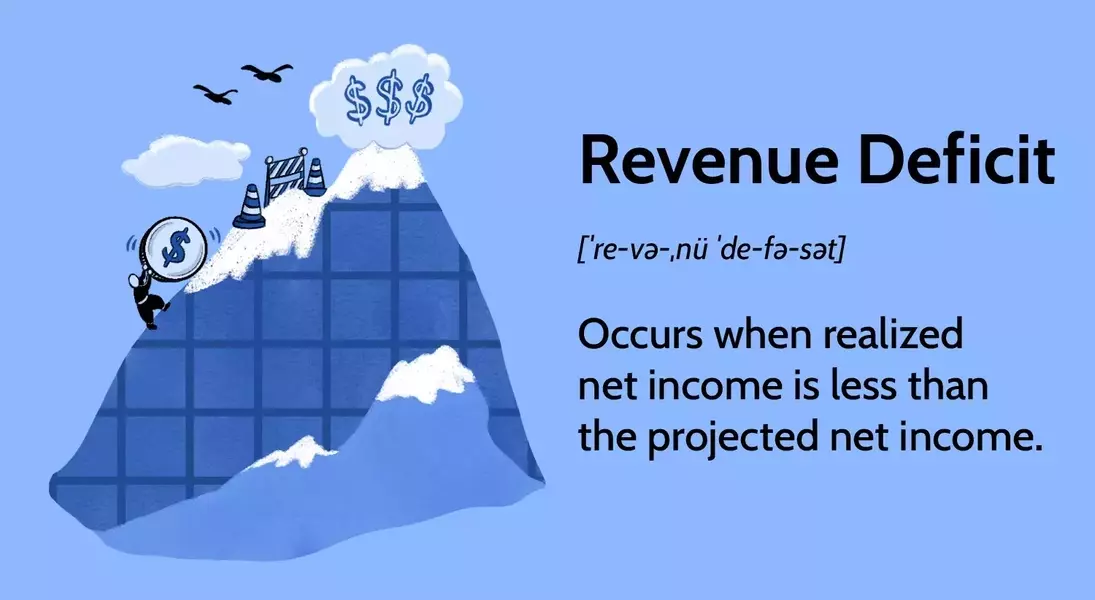 $$$

$

Revenue Deficit

[ˈre-və-ˌnü ˈde-fə-sət]

Occurs when realized net income is less than the projected net income.